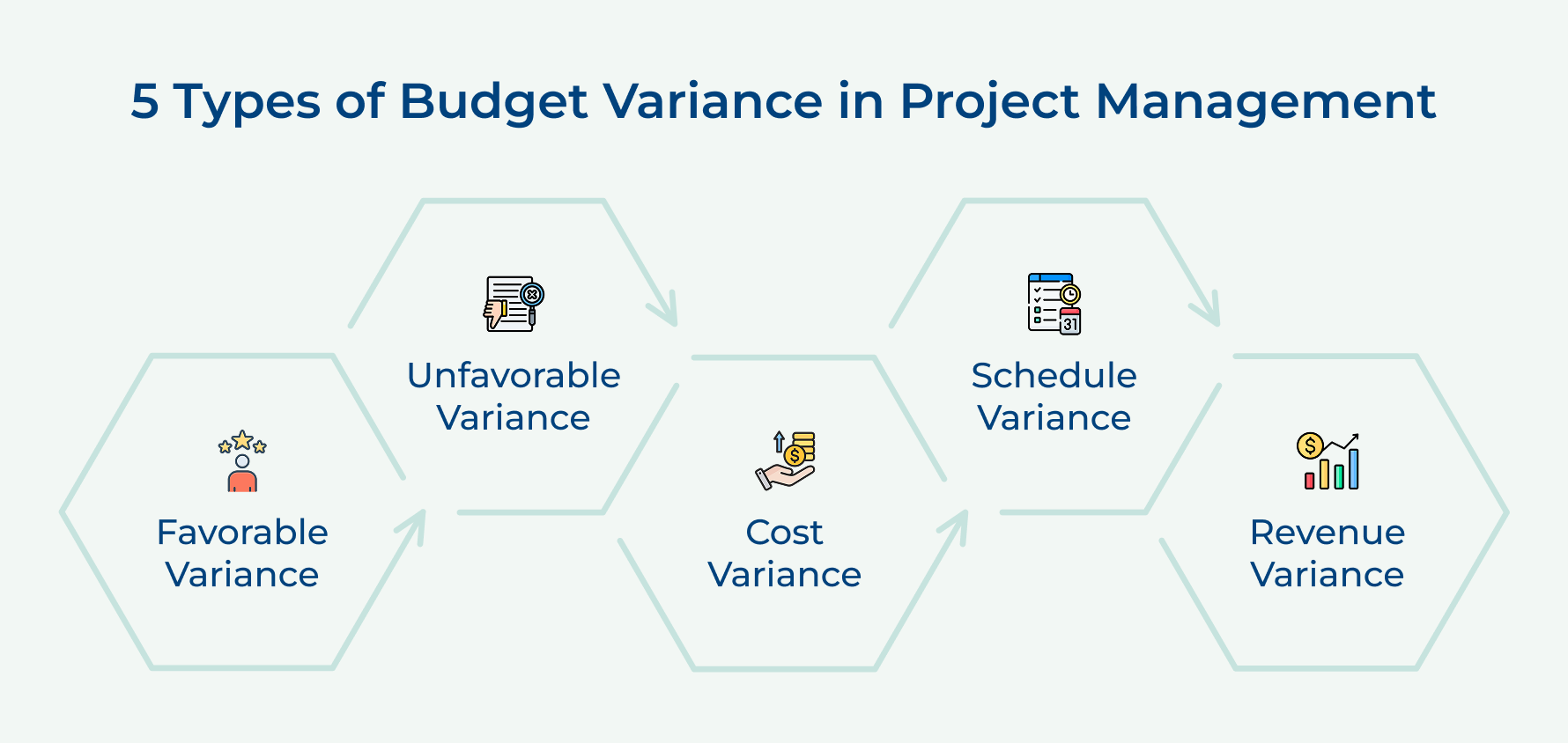 5 Types of Budget Variance in Project Management

Favorable Variance

Unfavorable Variance

Cost Variance

Schedule Variance

31

Revenue Variance